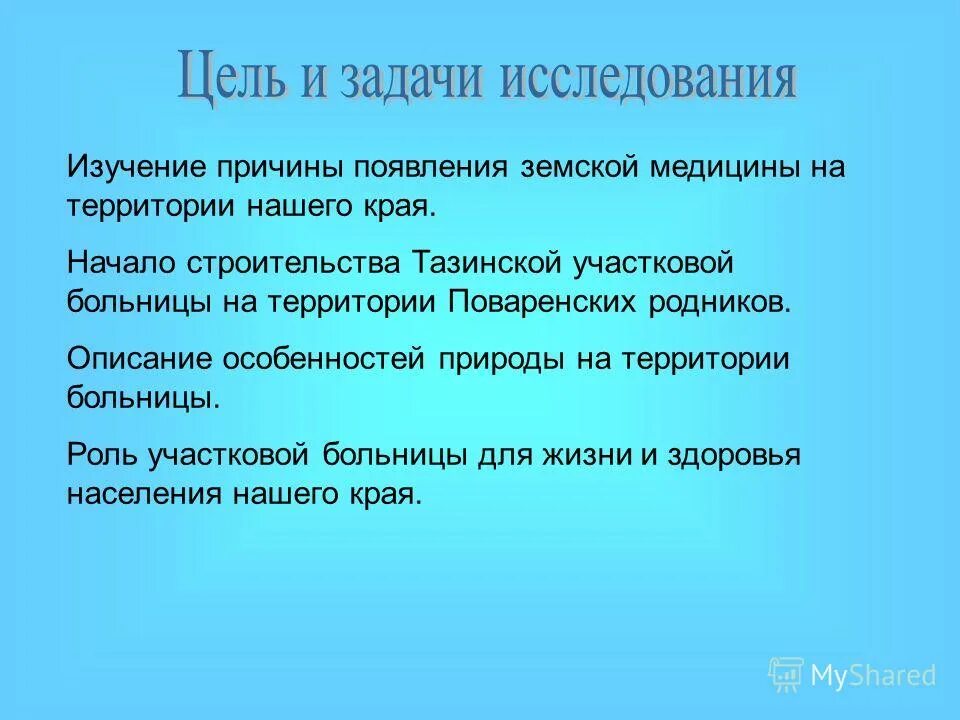 Цель и задачи исследования

Изучение причины появления земской медицины на территории нашего края.

Начало строительства Тазинской участковой больницы на территории Поваренских родников.

Описание особенностей природы на территории больницы.

Роль участковой больницы для жизни и здоровья населения нашего края.

MyShared